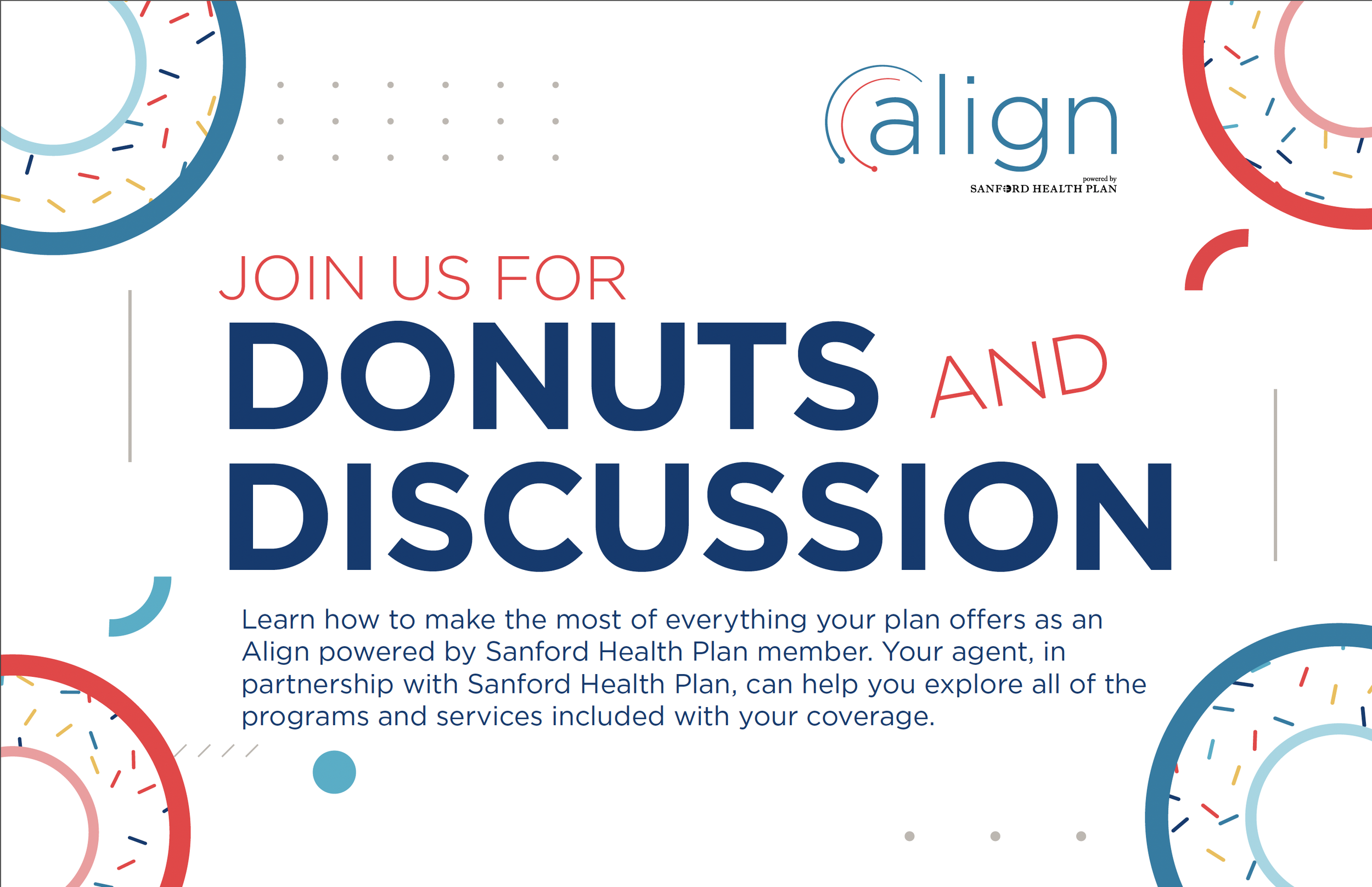 align
powered by
SANFORD HEALTH PLAN

JOIN US FOR
DONUTS AND
DISCUSSION

Learn how to make the most of everything your plan offers as an Align powered by Sanford Health Plan member. Your agent, in partnership with Sanford Health Plan, can help you explore all of the programs and services included with your coverage.